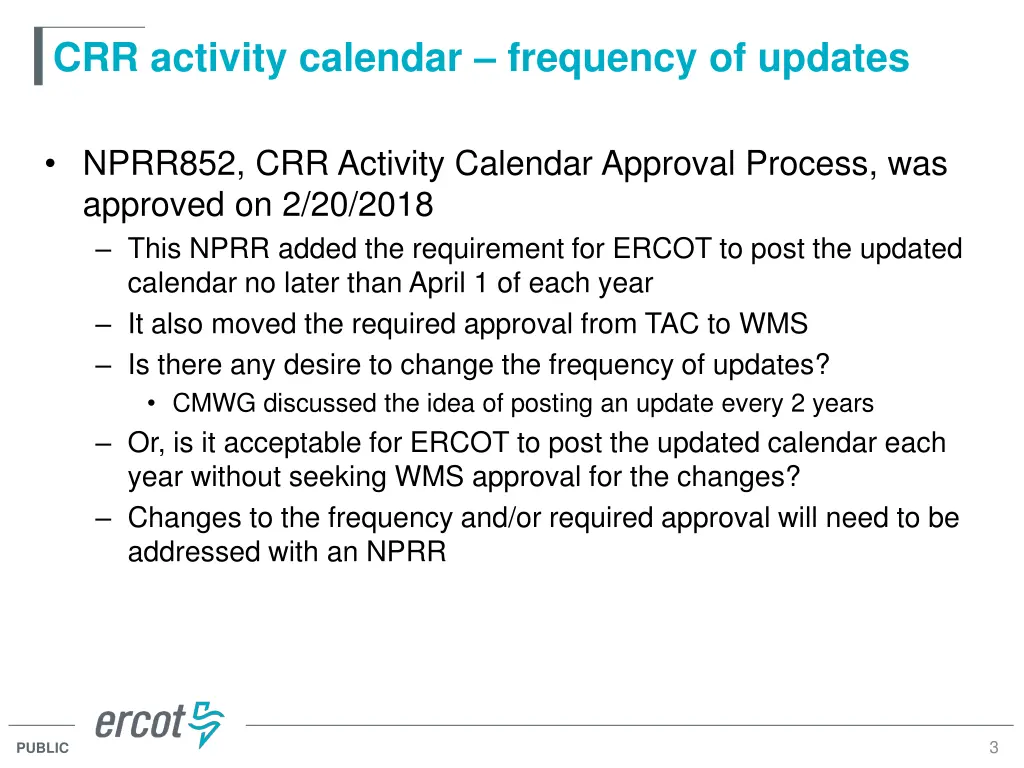 CRR activity calendar – frequency of updates

• NPRR852, CRR Activity Calendar Approval Process, was approved on 2/20/2018
– This NPRR added the requirement for ERCOT to post the updated calendar no later than April 1 of each year
– It also moved the required approval from TAC to WMS
– Is there any desire to change the frequency of updates?
• CMWG discussed the idea of posting an update every 2 years
– Or, is it acceptable for ERCOT to post the updated calendar each year without seeking WMS approval for the changes?
– Changes to the frequency and/or required approval will need to be addressed with an NPRR

ercot

PUBLIC

3